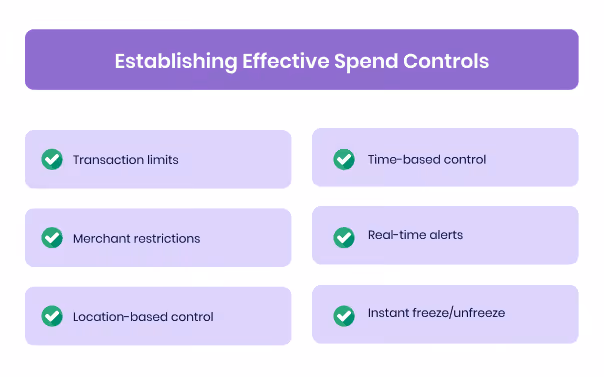 Establishing Effective Spend Controls

Transaction limits

Merchant restrictions

Location-based control

Time-based control

Real-time alerts

Instant freeze/unfreeze